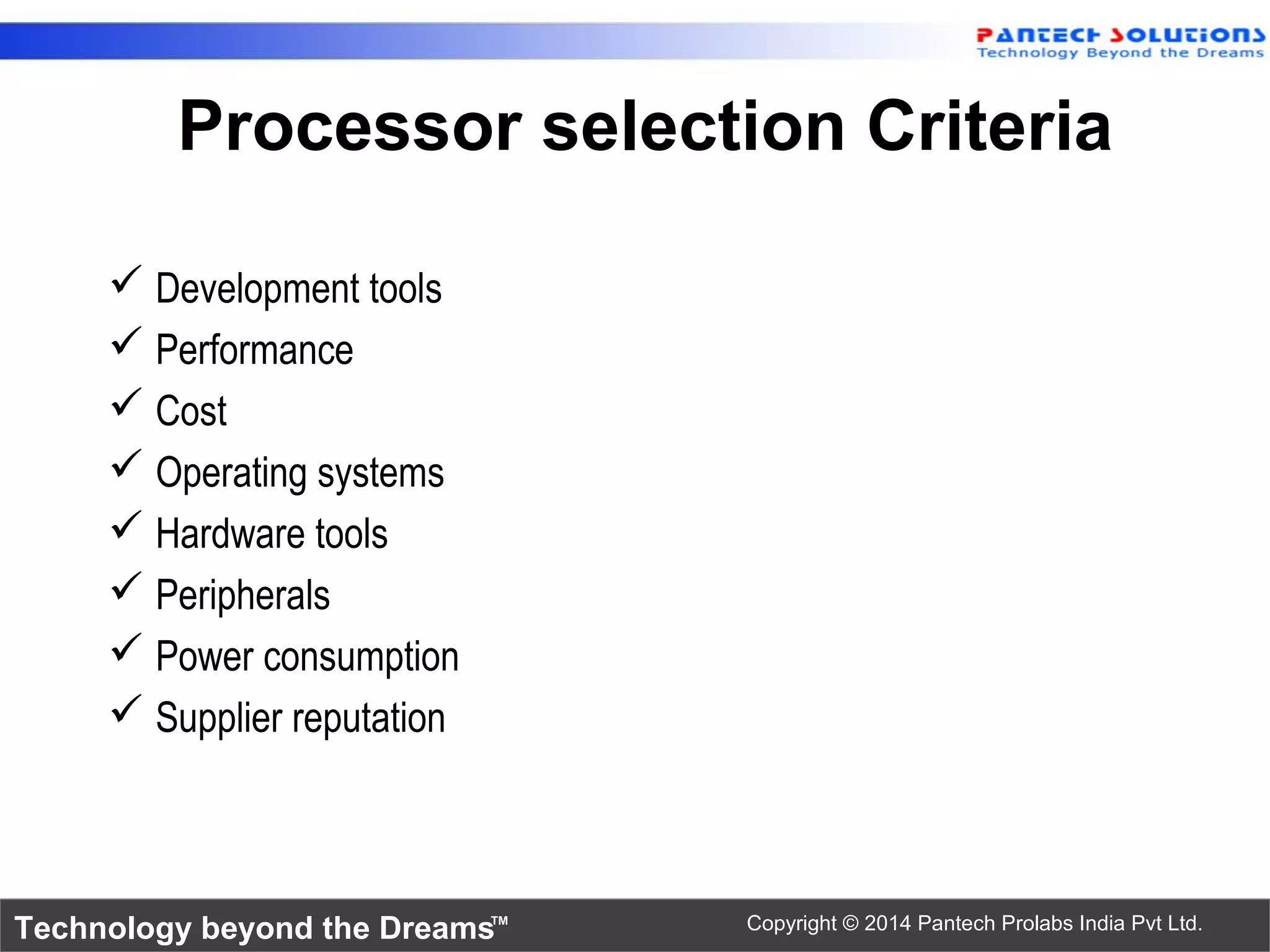 PANTECH SOLUTIONS
Technology Beyond the Dreams

Processor selection Criteria

✓ Development tools
✓ Performance
✓ Cost
✓ Operating systems
✓ Hardware tools
✓ Peripherals
✓ Power consumption
✓ Supplier reputation

Technology beyond the Dreams™

Copyright © 2014 Pantech Prolabs India Pvt Ltd.